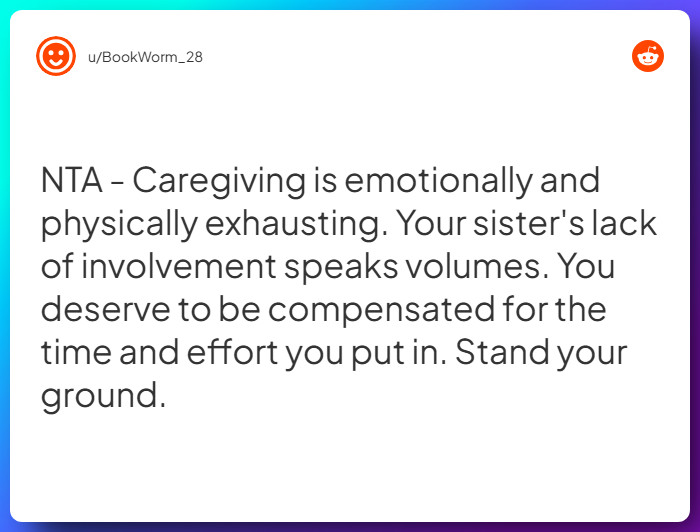 u/BookWorm_28

NTA - Caregiving is emotionally and physically exhausting. Your sister's lack of involvement speaks volumes. You deserve to be compensated for the time and effort you put in. Stand your ground.